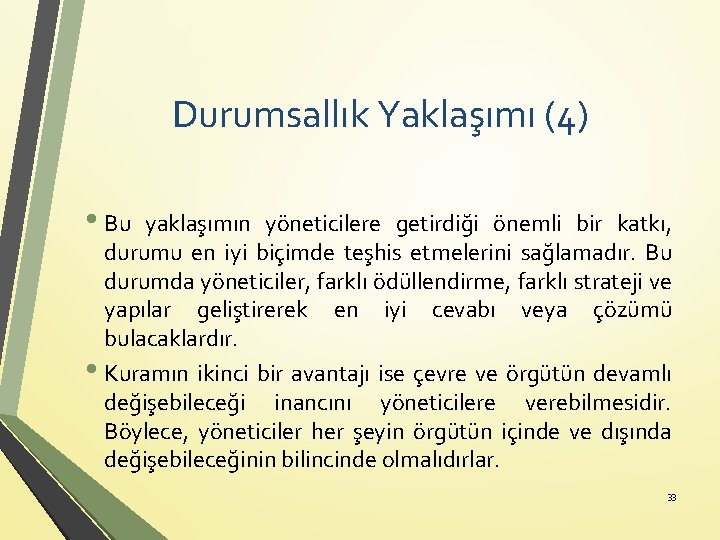 Durumsallık Yaklaşımı (4)

• Bu yaklaşımın yöneticilere getirdiği önemli bir katkı, durumu en iyi biçimde teşhis etmelerini sağlamadır. Bu durumda yöneticiler, farklı ödüllendirme, farklı strateji ve yapılar geliştirerek en iyi cevabı veya çözümü bulacaklardır.

• Kuramın ikinci bir avantajı ise çevre ve örgütün devamlı değişebileceği inancını yöneticilere verebilmesidir. Böylece, yöneticiler her şeyin örgütün içinde ve dışında değişebileceğinin bilincinde olmalıdırlar.

33